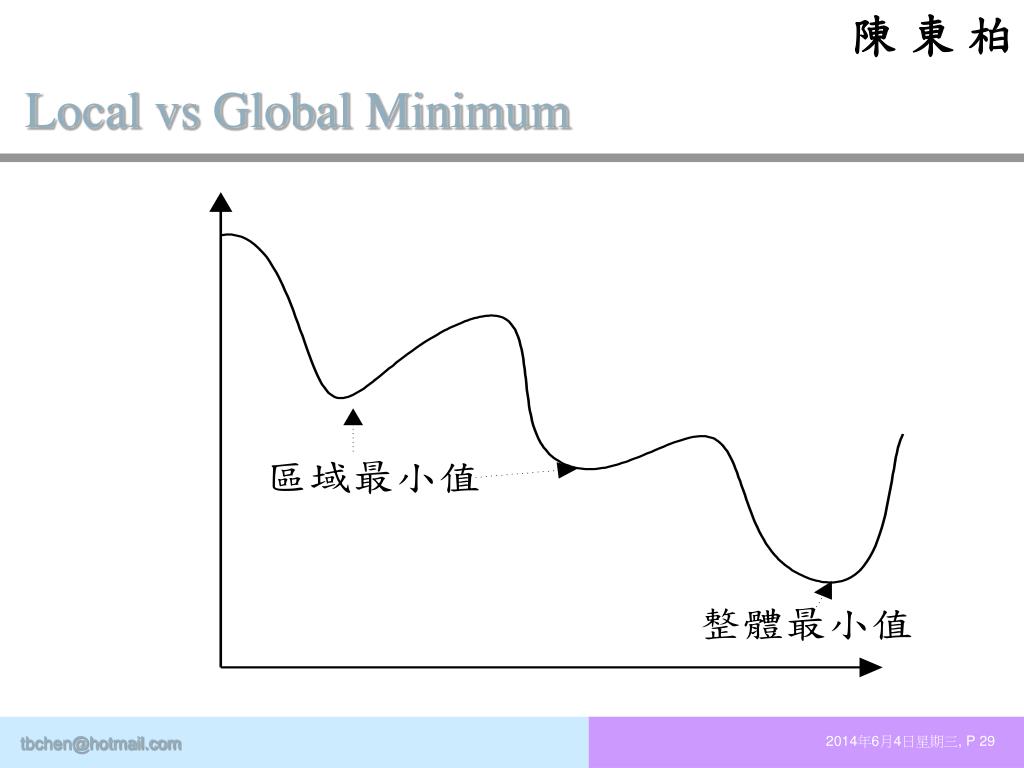 陳 東 柏

Local vs Global Minimum

區域最小值

整體最小值

tbchen@hotmail.com

2014年6月4日星期三, P 29